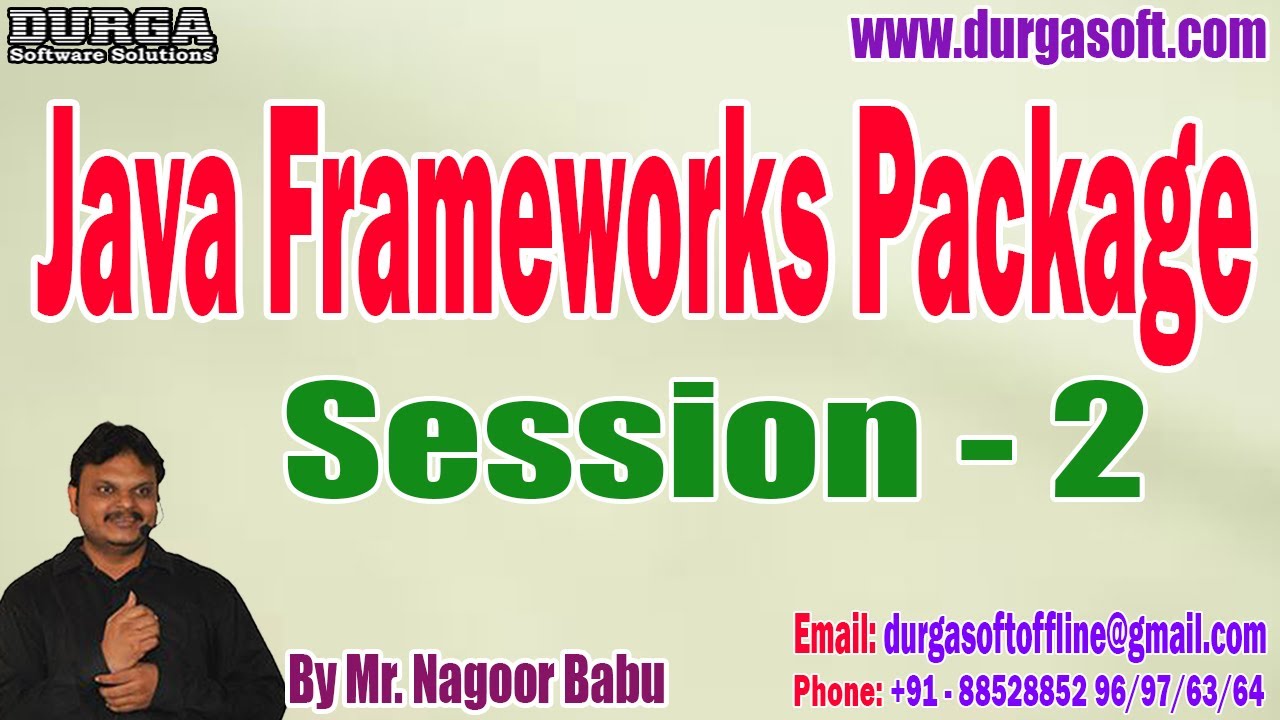 DURGA
Software Solutions

www.durgasoft.com

Java Frameworks Package

Session - 2

By Mr. Nagoor Babu

Email: durgasoftoffline@gmail.com
Phone: +91 - 88528852 96/97/63/64